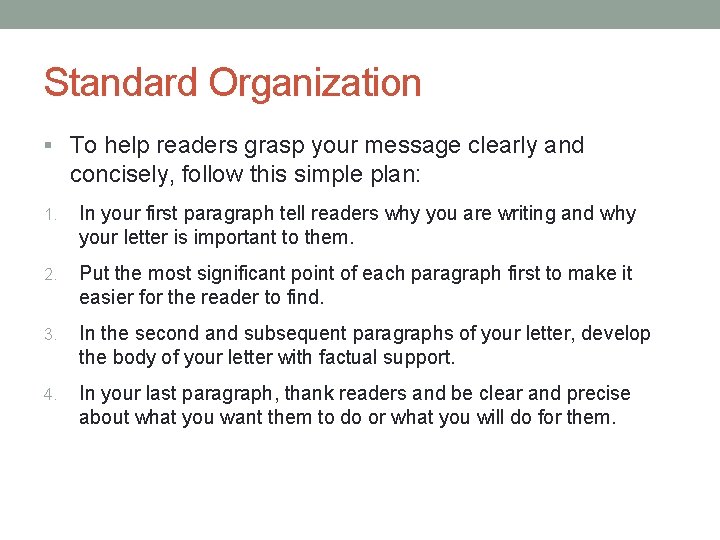 Standard Organization

▪ To help readers grasp your message clearly and concisely, follow this simple plan:

1. In your first paragraph tell readers why you are writing and why your letter is important to them.

2. Put the most significant point of each paragraph first to make it easier for the reader to find.

3. In the second and subsequent paragraphs of your letter, develop the body of your letter with factual support.

4. In your last paragraph, thank readers and be clear and precise about what you want them to do or what you will do for them.